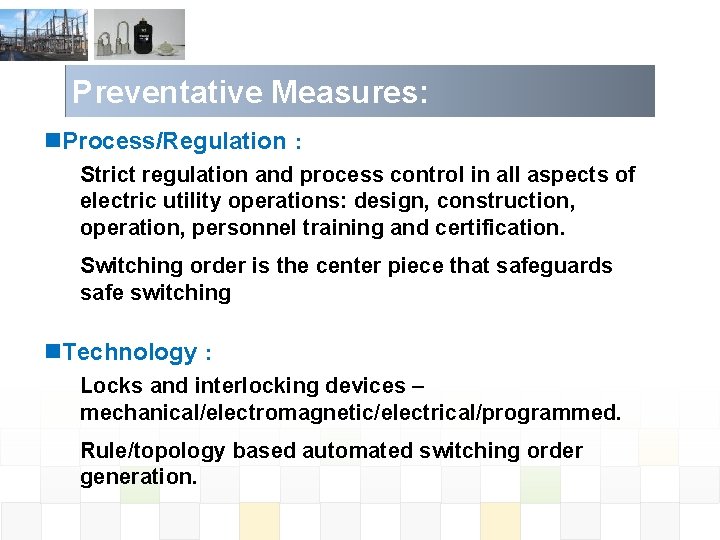 Preventative Measures:

■Process/Regulation :

Strict regulation and process control in all aspects of electric utility operations: design, construction, operation, personnel training and certification.

Switching order is the center piece that safeguards safe switching

■Technology :

Locks and interlocking devices – mechanical/electromagnetic/electrical/programmed.

Rule/topology based automated switching order generation.